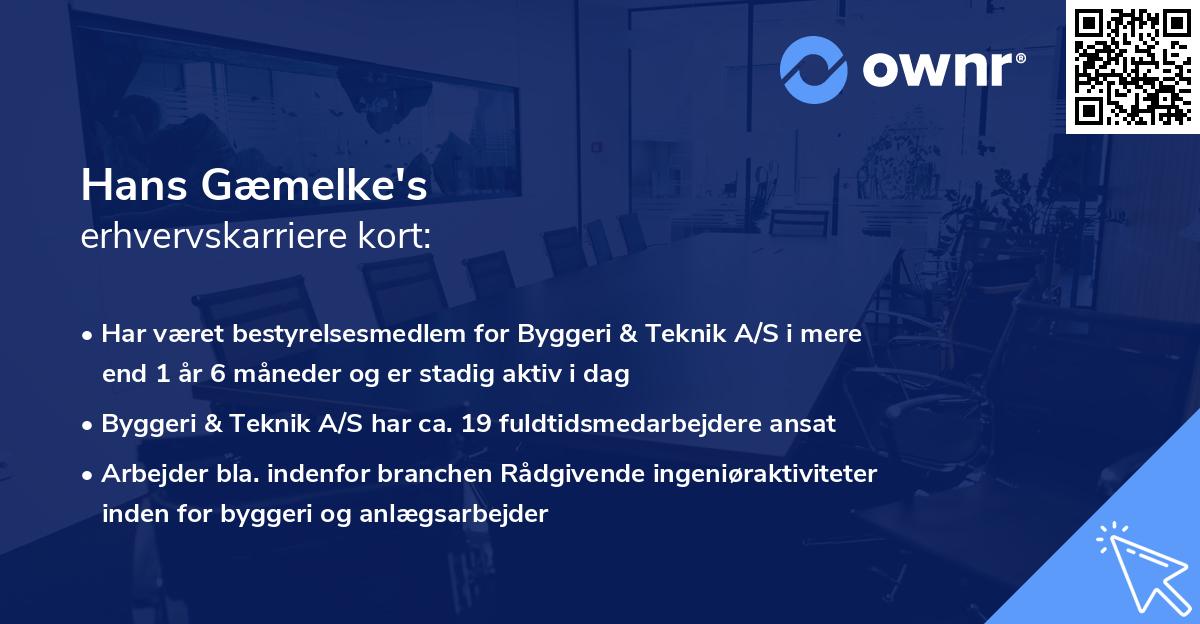 ownr®

Hans Gæmelke's
erhvervskarriere kort:

• Har været bestyrelsesmedlem for Byggeri & Teknik A/S i mere end 1 år 6 måneder og er stadig aktiv i dag

• Byggeri & Teknik A/S har ca. 19 fuldtidsmedarbejdere ansat

• Arbejder bla. indenfor branchen Rådgivende ingeniøraktiviteter inden for byggeri og anlægsarbejder